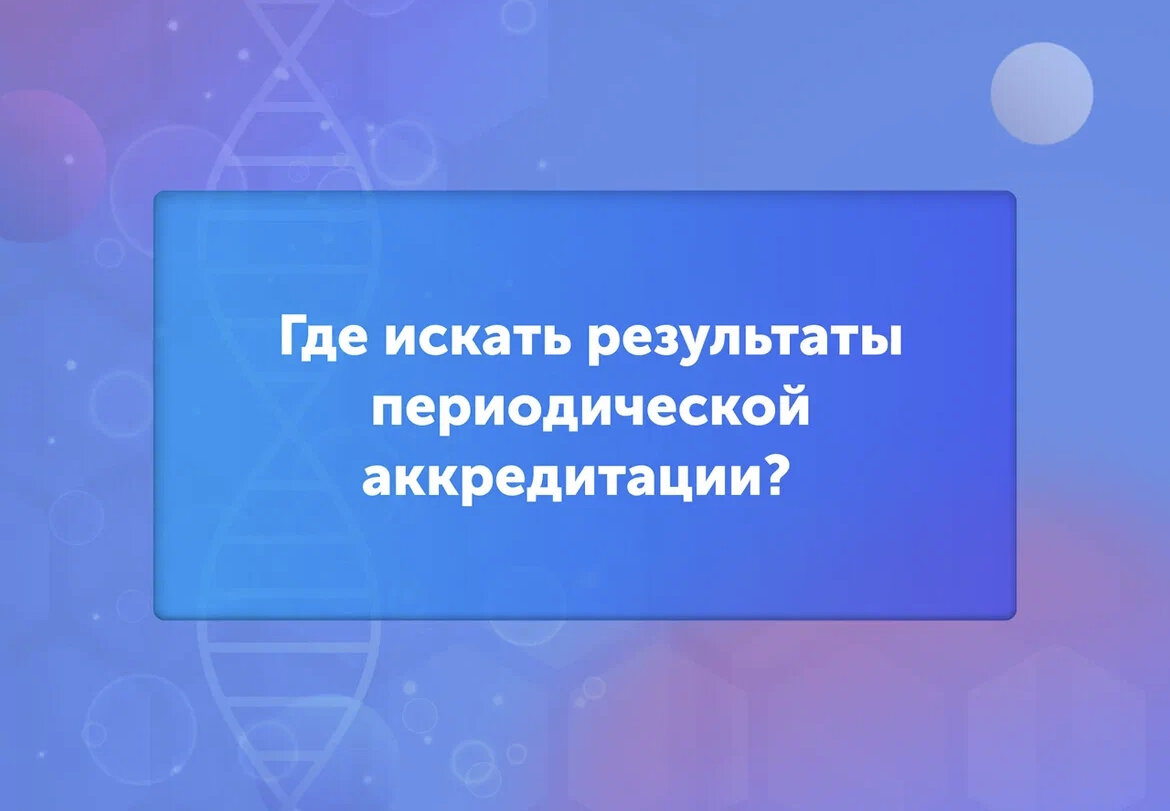 Где искать результаты периодической аккредитации?